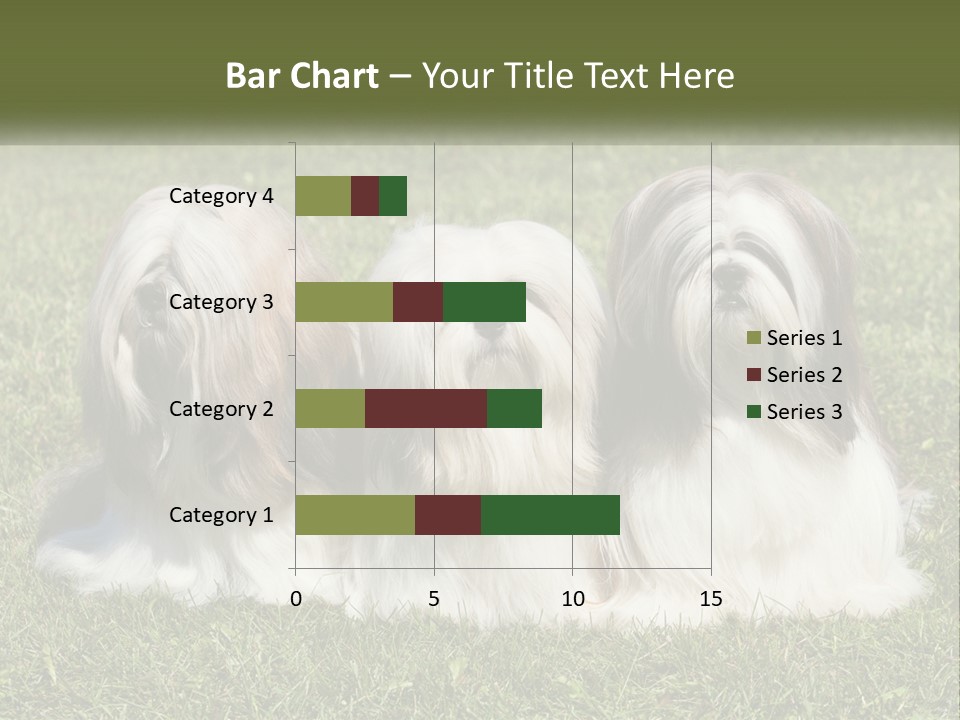 Bar Chart – Your Title Text Here

Category 4
Category 3
Category 2
Category 1

0
5
10
15

Series 1
Series 2
Series 3